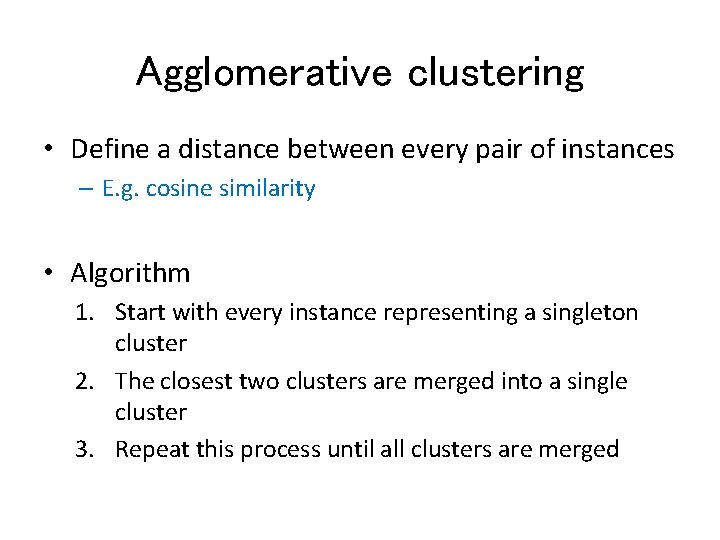 Agglomerative clustering

• Define a distance between every pair of instances
  – E.g. cosine similarity

• Algorithm
  1. Start with every instance representing a singleton cluster
  2. The closest two clusters are merged into a single cluster
  3. Repeat this process until all clusters are merged